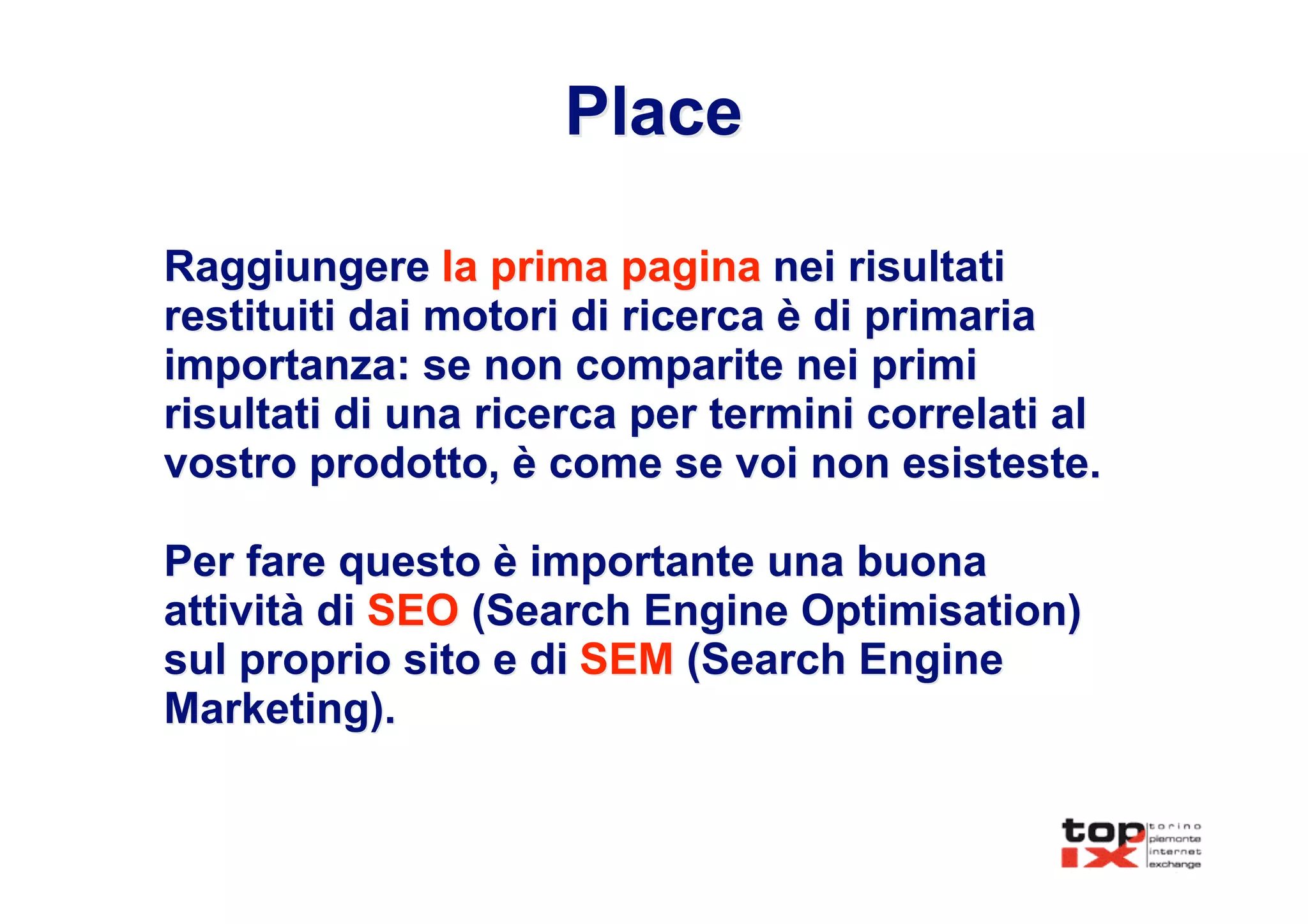 Place

Raggiungere la prima pagina nei risultati restituiti dai motori di ricerca è di primaria importanza: se non comparite nei primi risultati di una ricerca per termini correlati al vostro prodotto, è come se voi non esisteste.

Per fare questo è importante una buona attività di SEO (Search Engine Optimisation) sul proprio sito e di SEM (Search Engine Marketing).

top ix torino piemonte internet exchange